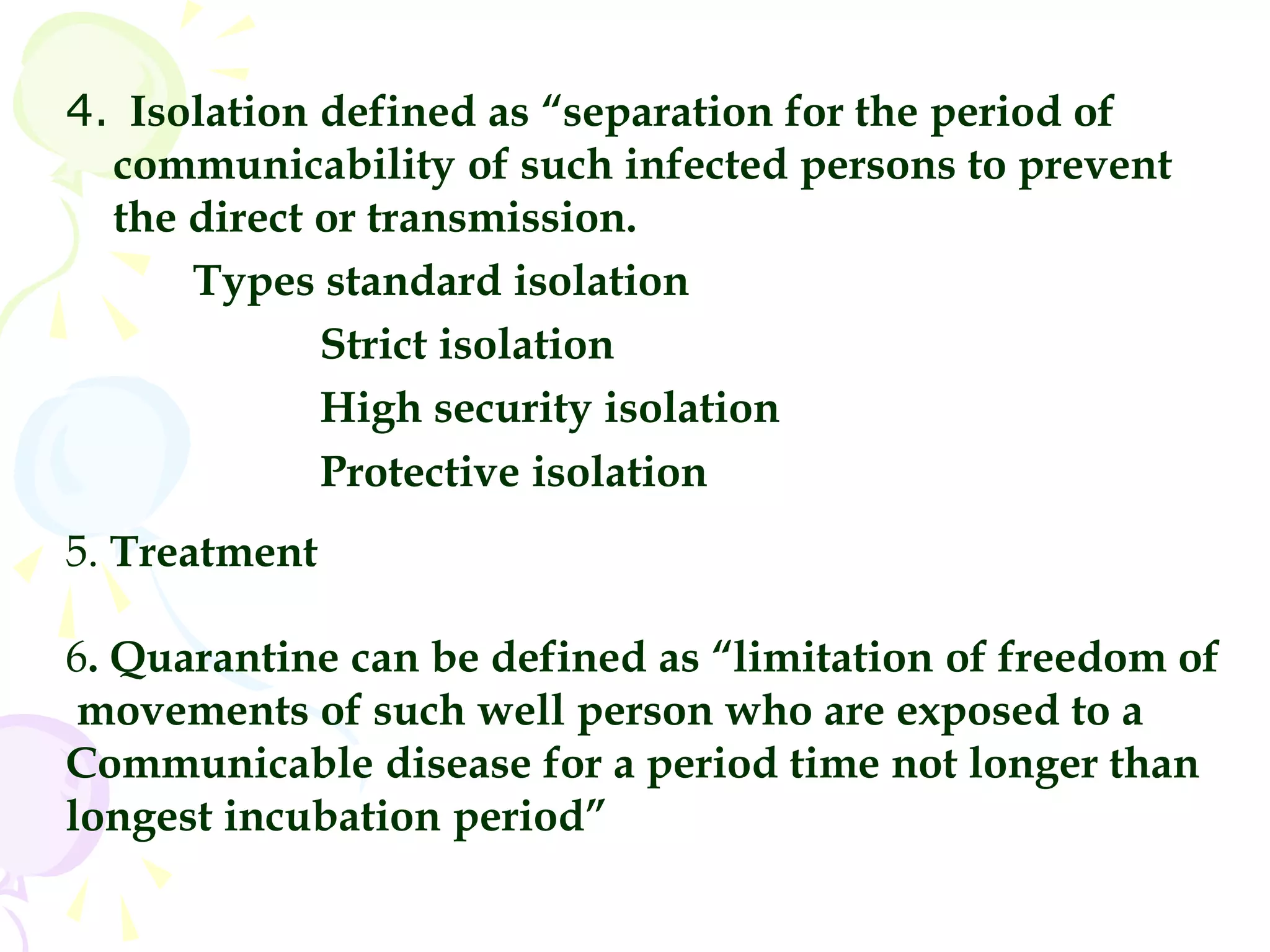 4. Isolation defined as “separation for the period of communicability of such infected persons to prevent the direct or transmission.

Types standard isolation

Strict isolation

High security isolation

Protective isolation

5. Treatment

6. Quarantine can be defined as “limitation of freedom of movements of such well person who are exposed to a Communicable disease for a period time not longer than longest incubation period”